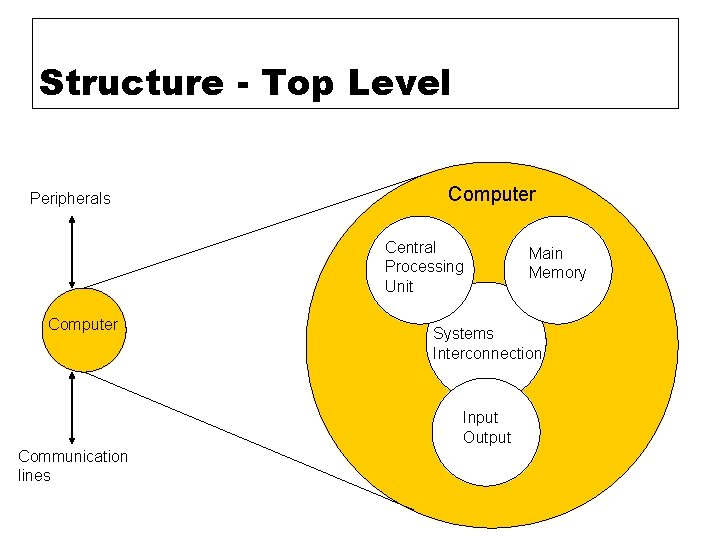 Structure - Top Level

Peripherals

Computer

Communication lines

Computer

Central Processing Unit

Main Memory

Systems Interconnection

Input Output